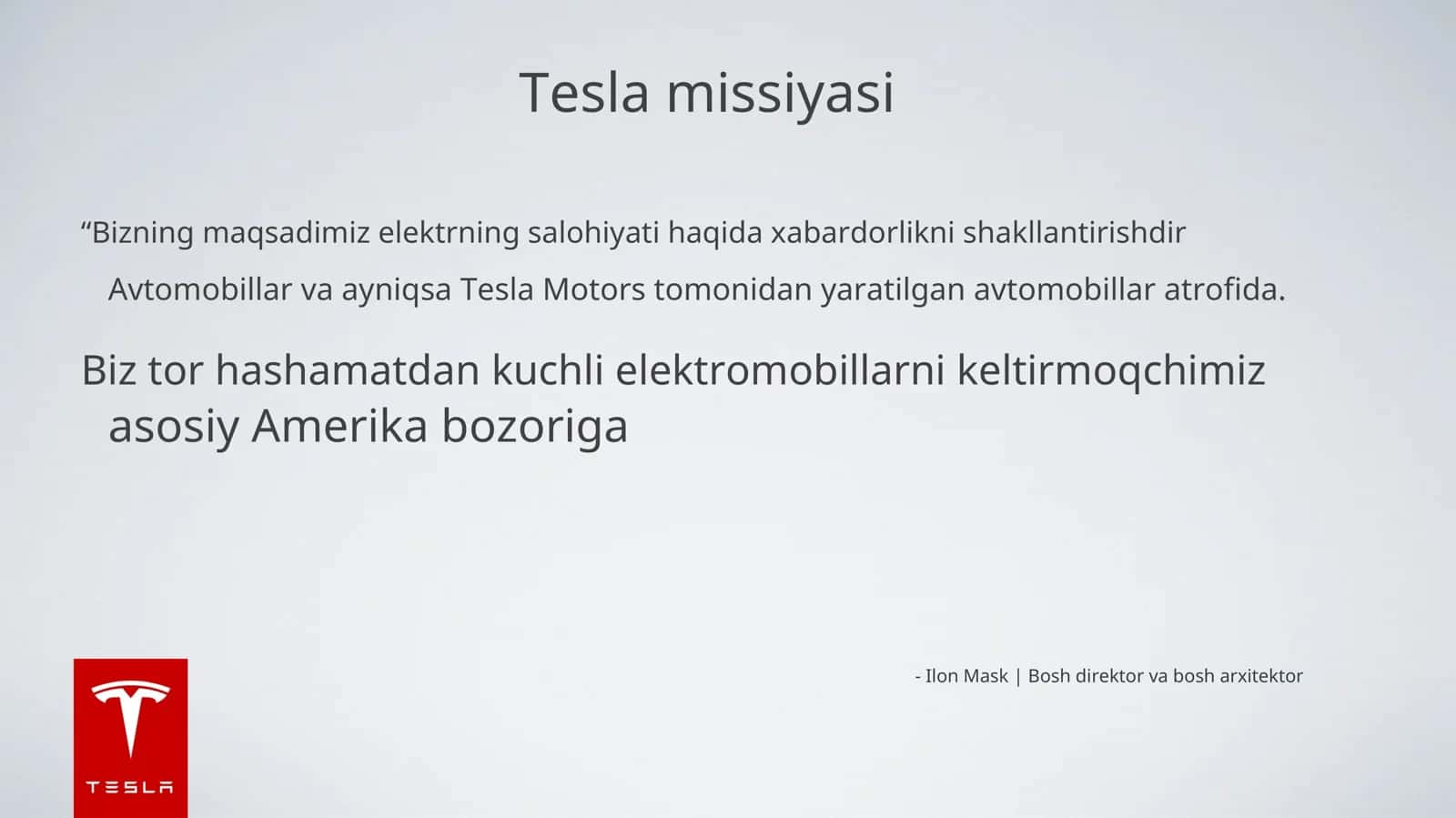 Tesla missiyasi

“Bizning maqsadimiz elektrning salohiyati haqida xabardorlikni shakllantirishdir

Avtomobillar va ayniqsa Tesla Motors tomonidan yaratilgan avtomobillar atrofida.

Biz tor hashamatdan kuchli elektromobillarni keltirmoqchimiz asosiy Amerika bozoriga

- Ilon Mask | Bosh direktor va bosh arxitektor

TESLA